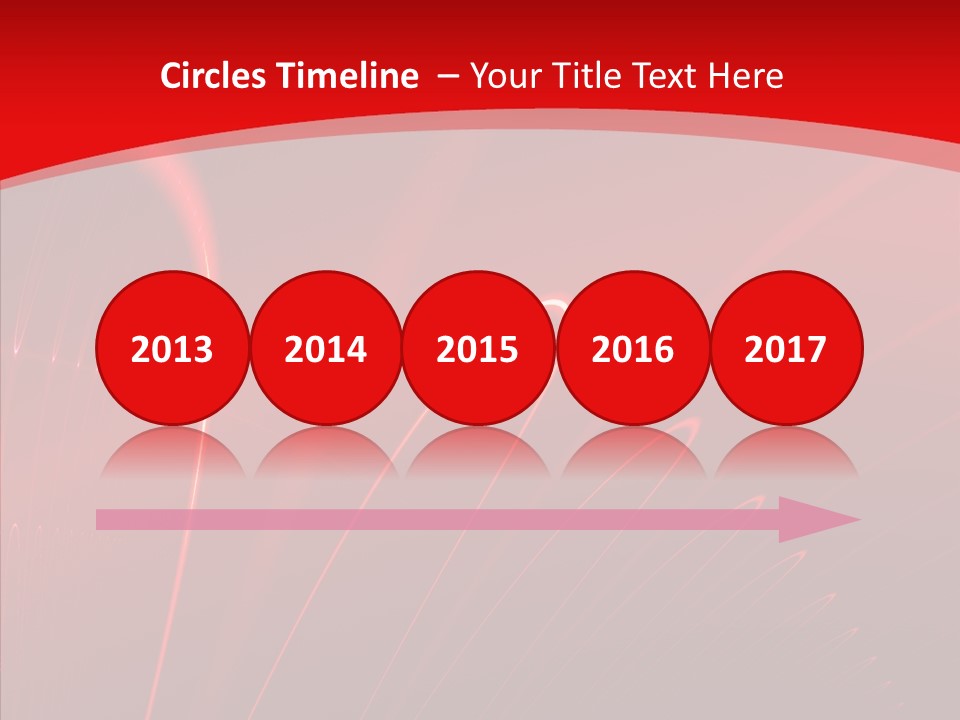 Circles Timeline – Your Title Text Here

2013
2014
2015
2016
2017